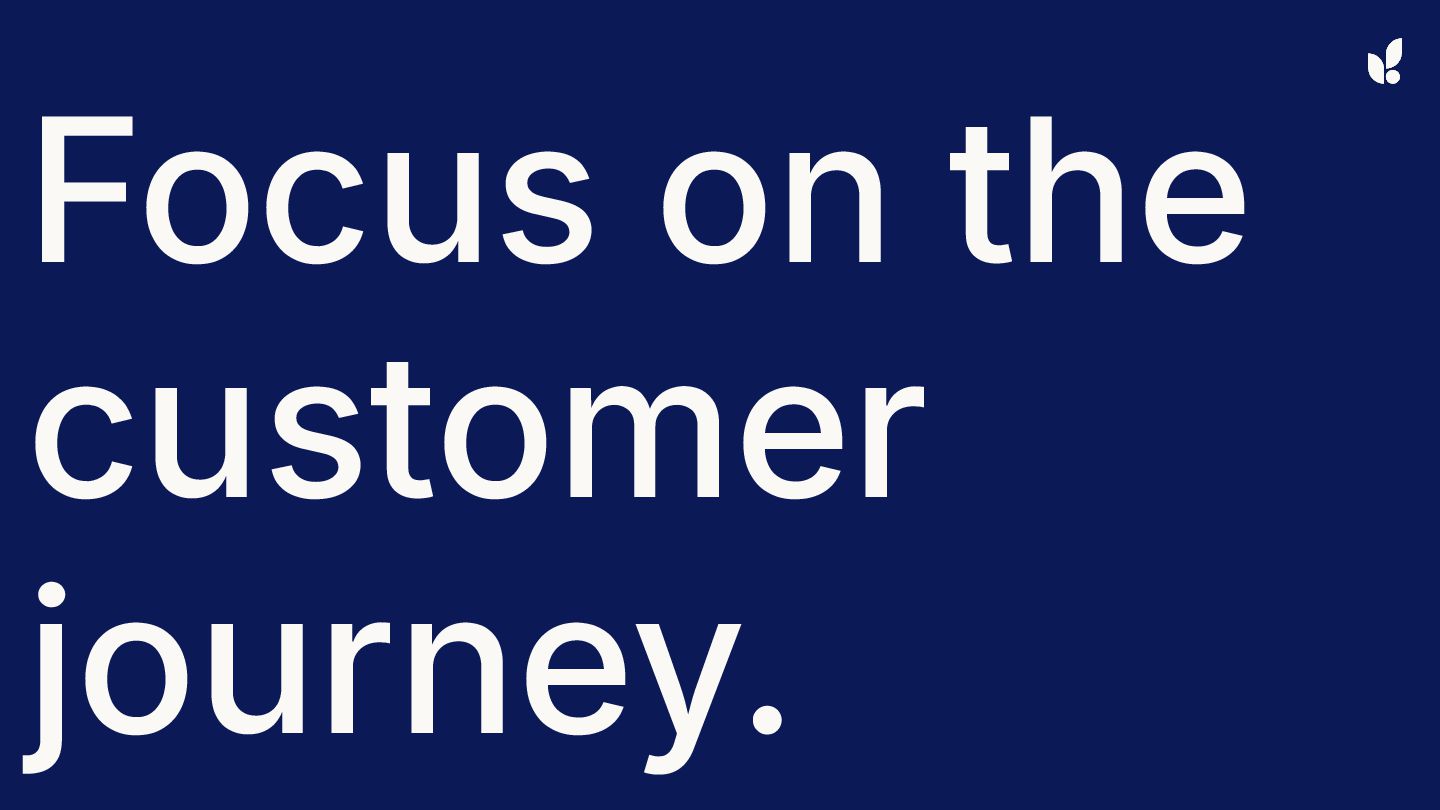 Focus on the customer journey.